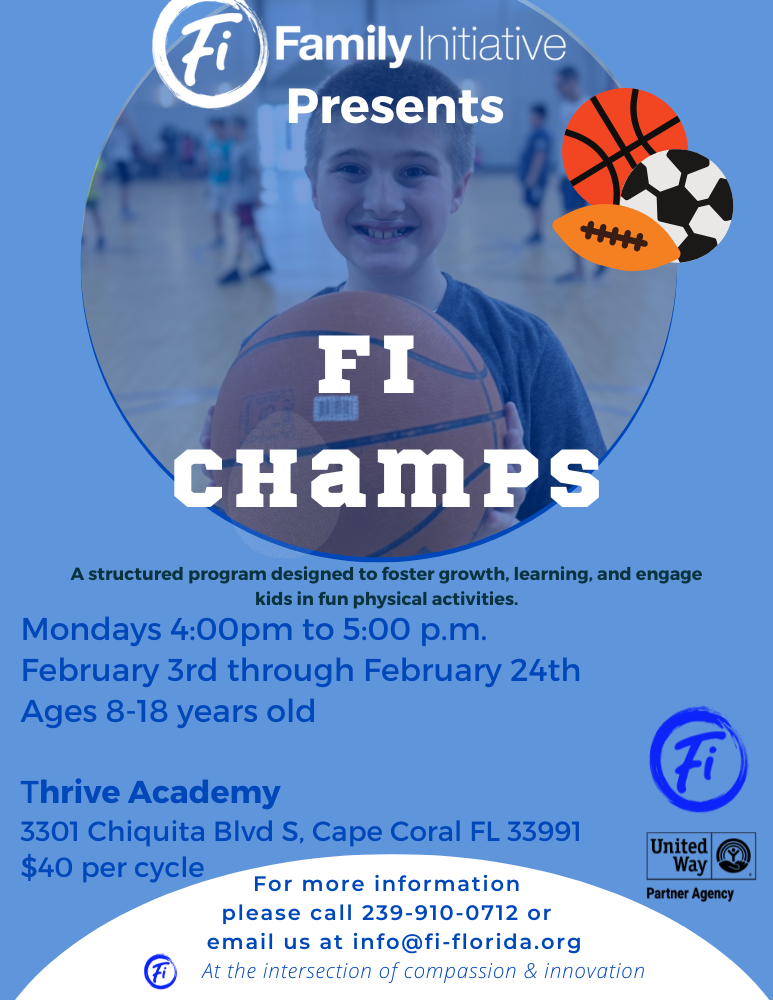 Fi Family Initiative

Presents

FI CHAMPS

A structured program designed to foster growth, learning, and engage kids in fun physical activities.

Mondays 4:00pm to 5:00 p.m.
February 3rd through February 24th
Ages 8-18 years old

Thrive Academy
3301 Chiquita Blvd S, Cape Coral FL 33991
$40 per cycle

Fi

United Way
Partner Agency

For more information please call 239-910-0712 or email us at info@fi-florida.org

Fi At the intersection of compassion & innovation